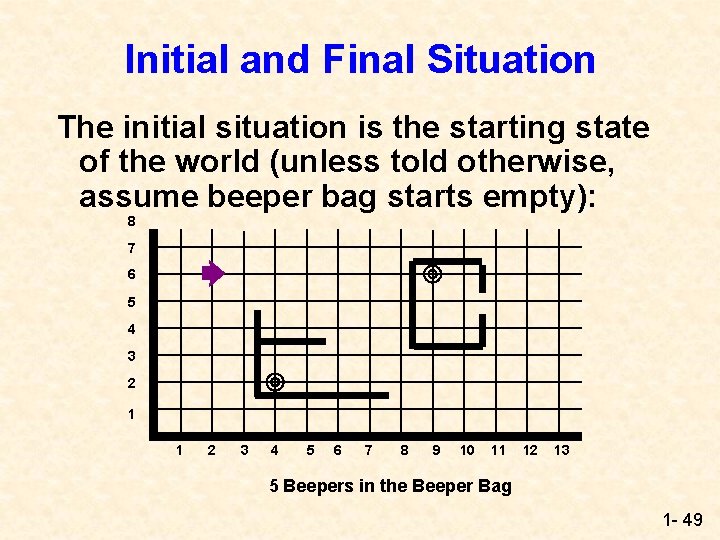 Initial and Final Situation

The initial situation is the starting state of the world (unless told otherwise, assume beeper bag starts empty):

8
7
6
5
4
3
2
1

1 2 3 4 5 6 7 8 9 10 11 12 13

5 Beepers in the Beeper Bag

1- 49